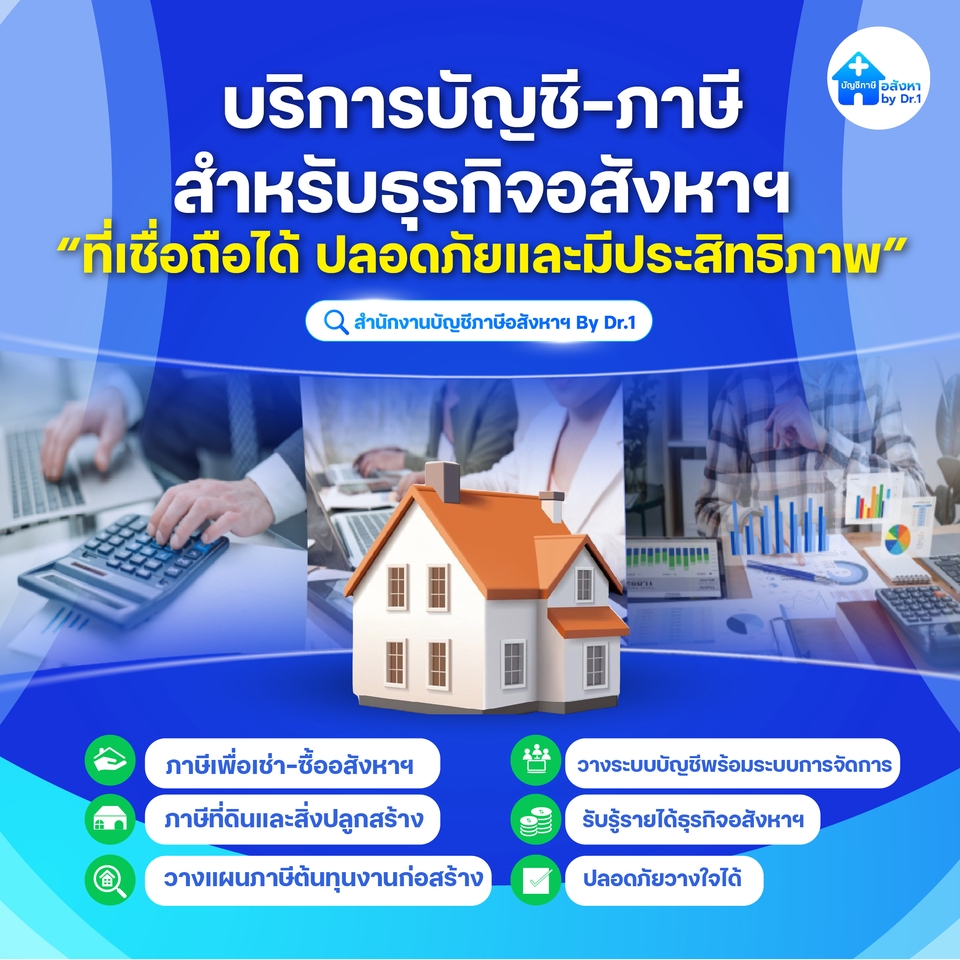 บัญชีภาษี อสังหา by Dr.1

บริการบัญชี-ภาษี สำหรับธุรกิจอสังหาฯ
“ที่เชื่อถือได้ ปลอดภัยและมีประสิทธิภาพ”

สำนักงานบัญชีภาษีอสังหาฯ By Dr.1

ภาษีเพื่อเช่า-ซื้ออสังหาฯ

ภาษีที่ดินและสิ่งปลูกสร้าง

วางแผนภาษีต้นทุนงานก่อสร้าง

วางระบบบัญชีพร้อมระบบการจัดการ

รับรู้รายได้ธุรกิจอสังหาฯ

ปลอดภัยวางใจได้